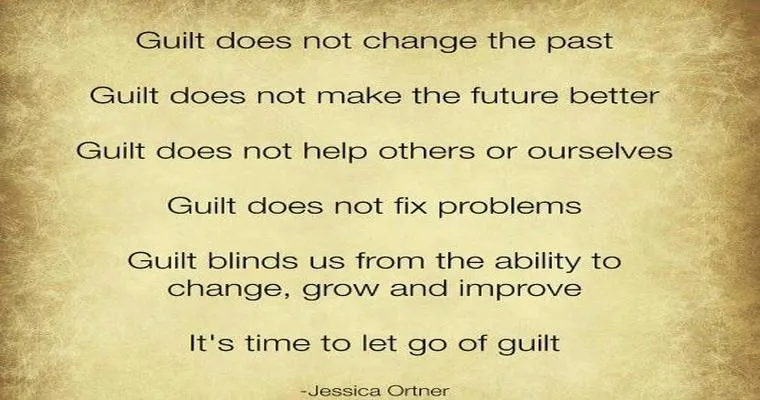 Guilt does not change the past

Guilt does not make the future better

Guilt does not help others or ourselves

Guilt does not fix problems

Guilt blinds us from the ability to change, grow and improve

It's time to let go of guilt

-Jessica Ortner